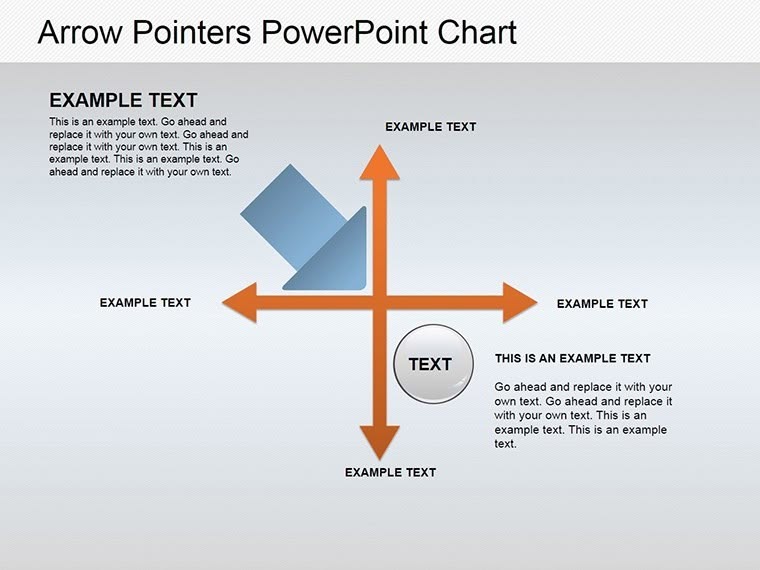 Arrow Pointers PowerPoint Chart

EXAMPLE TEXT

This is an example text. Go ahead and replace it with your own text. Go ahead and replace it with your own text. This is an example text. This is an example text. Go ahead and replace it with your own text.

EXAMPLE TEXT

EXAMPLE TEXT

EXAMPLE TEXT

TEXT

THIS IS AN EXAMPLE TEXT

Go ahead and replace it with your own text. Go ahead and replace it with your own text. This is an example text. This is an example text.

EXAMPLE TEXT